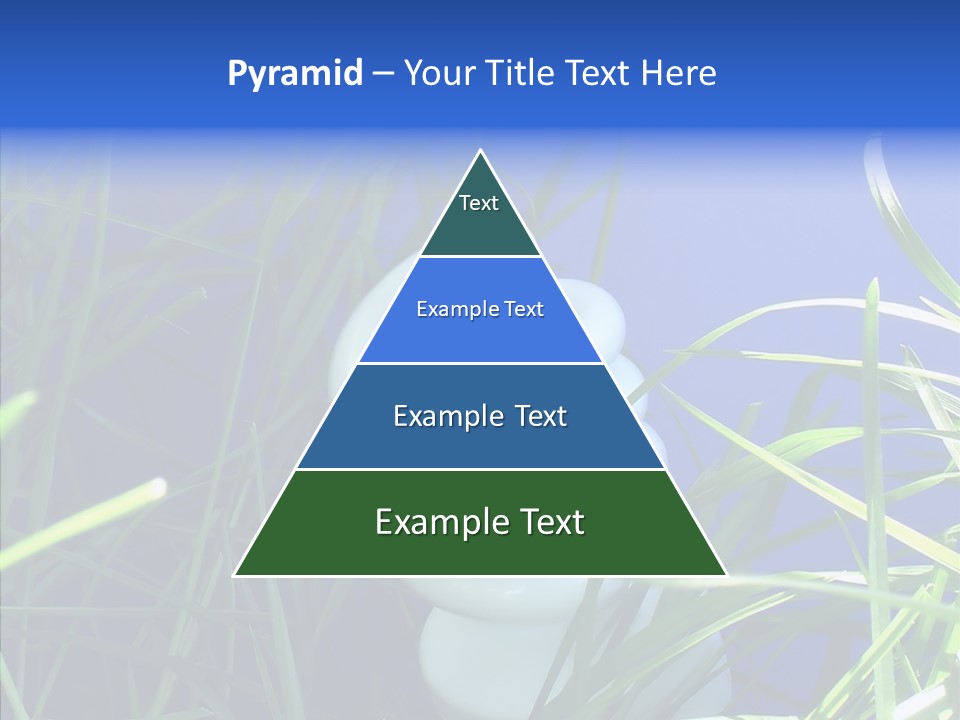 Pyramid – Your Title Text Here

Text

Example Text

Example Text

Example Text